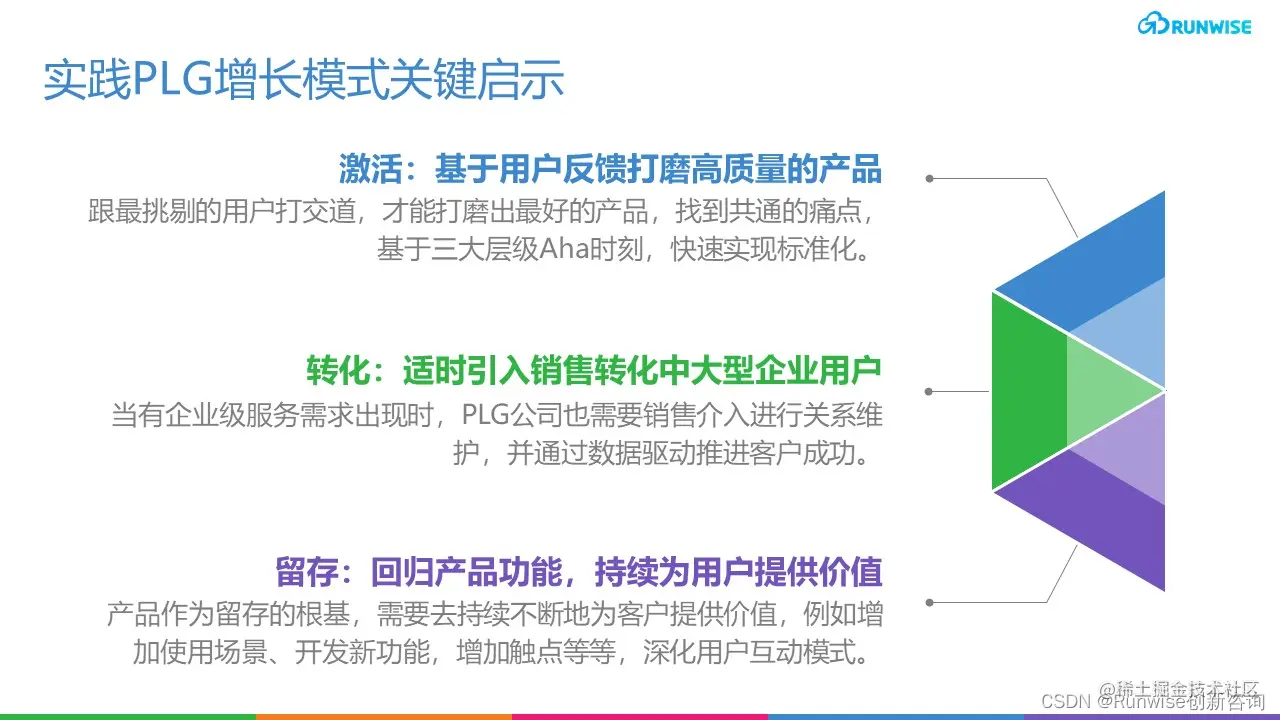 RUNWISE

实践PLG增长模式关键启示

激活：基于用户反馈打磨高质量的产品

跟最挑剔的用户打交道，才能打磨出最好的产品，找到共通的痛点，基于三大层级Aha时刻，快速实现标准化。

转化：适时引入销售转化中大型企业用户

当有企业级服务需求出现时，PLG公司也需要销售介入进行关系维护，并通过数据驱动推进客户成功。

留存：回归产品功能，持续为用户提供价值

产品作为留存的根基，需要去持续不断地为客户提供价值，例如增加使用场景、开发新功能，增加触点等等，深化用户互动模式。

@稀土掘金技术社区

CSDN @Runwise创新咨询